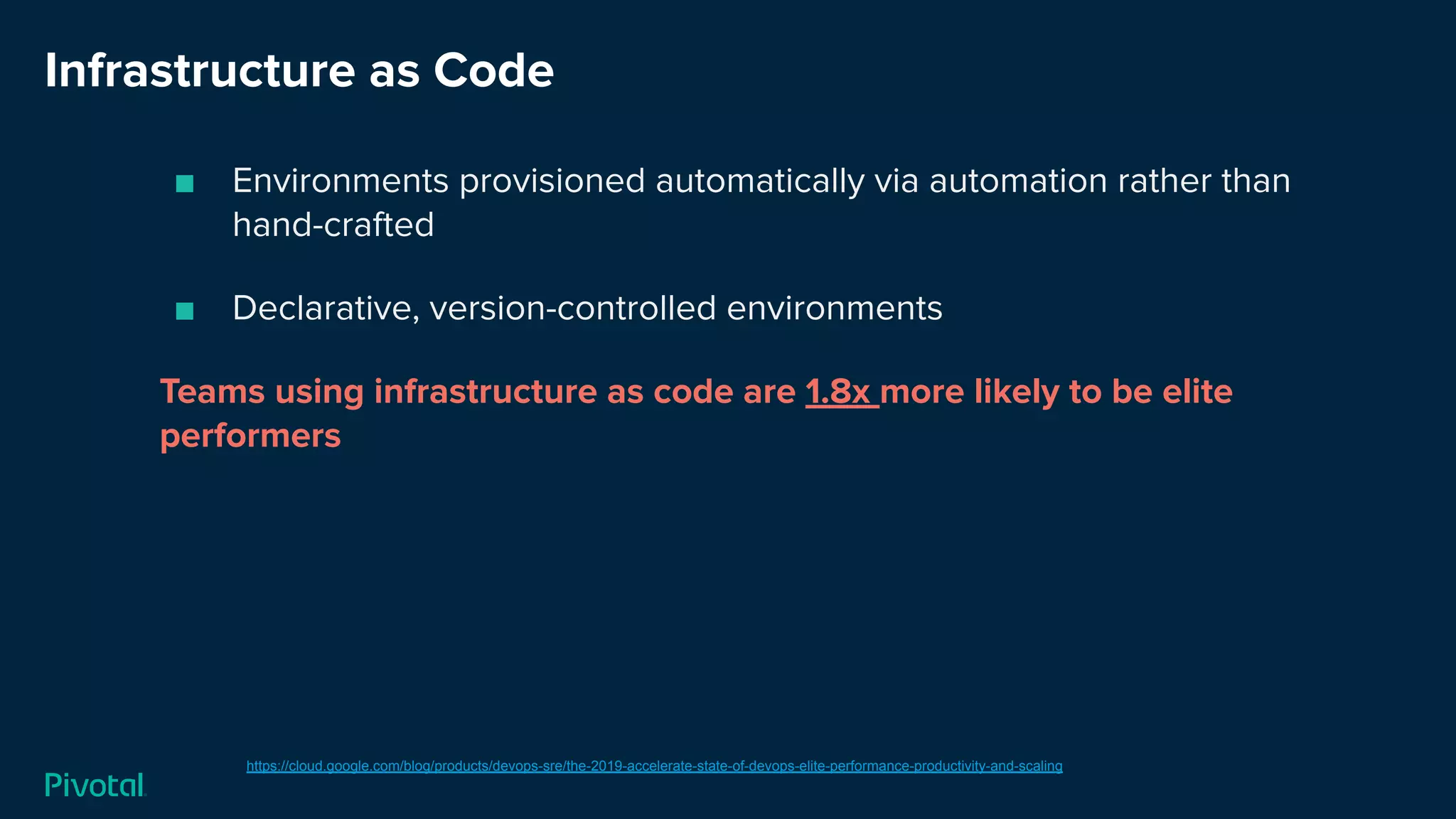 Infrastructure as Code

■ Environments provisioned automatically via automation rather than hand-crafted

■ Declarative, version-controlled environments

Teams using infrastructure as code are 1.8x more likely to be elite performers

https://cloud.google.com/blog/products/devops-sre/the-2019-accelerate-state-of-devops-elite-performance-productivity-and-scaling

Pivotal